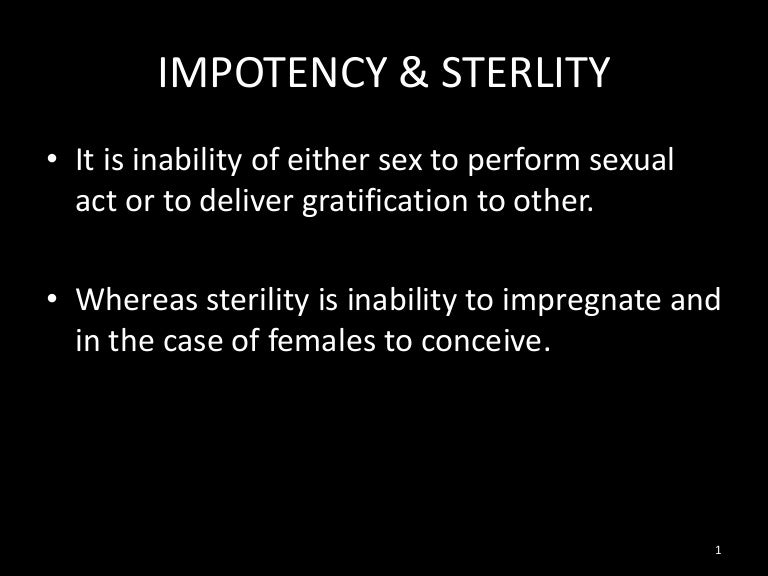 IMPOTENCY & STERLITY

• It is inability of either sex to perform sexual act or to deliver gratification to other.

• Whereas sterility is inability to impregnate and in the case of females to conceive.

1